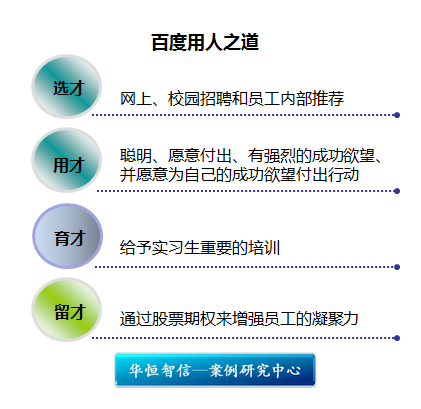 百度用人之道

选才

网上、校园招聘和员工内部推荐

用才

聪明、愿意付出、有强烈的成功欲望、并愿意为自己的成功欲望付出行动

育才

给予实习生重要的培训

留才

通过股票期权来增强员工的凝聚力

华恒智信—案例研究中心